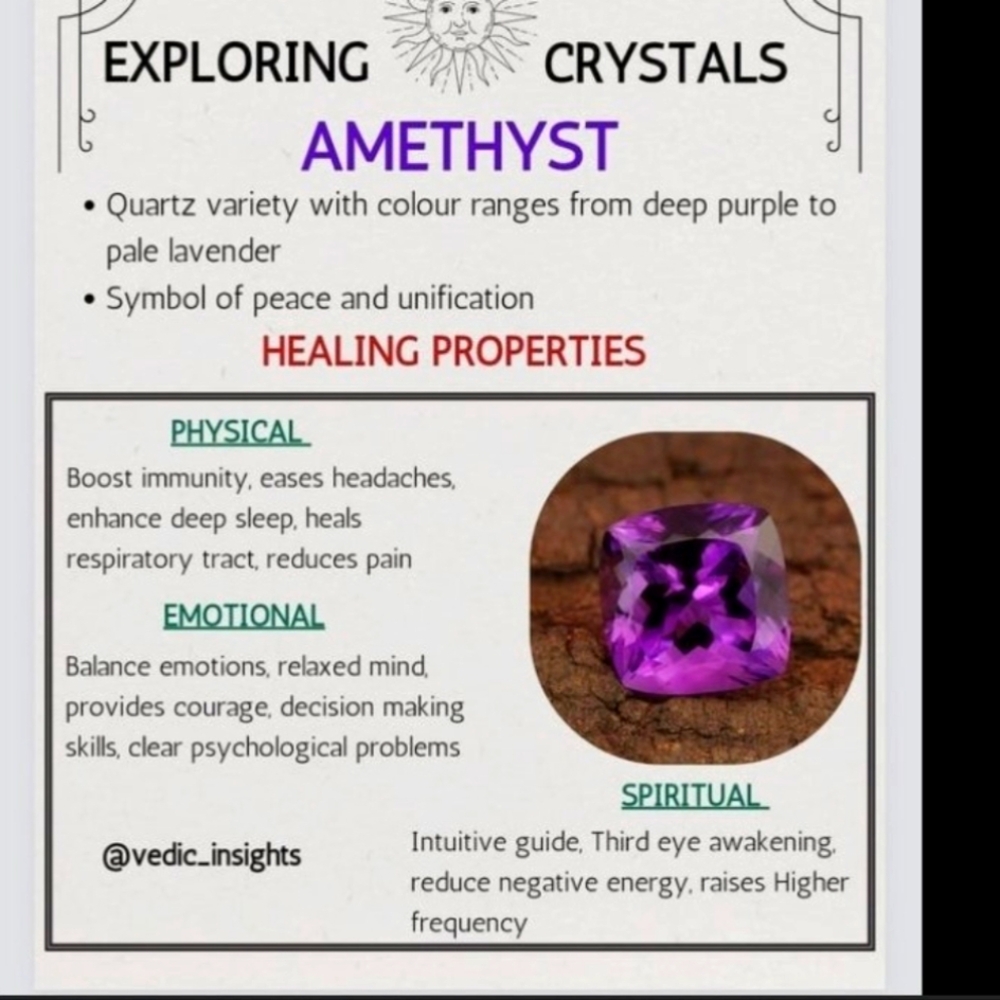 EXPLORING CRYSTALS

AMETHYST

• Quartz variety with colour ranges from deep purple to pale lavender
• Symbol of peace and unification

HEALING PROPERTIES

PHYSICAL

Boost immunity, eases headaches, enhance deep sleep, heals respiratory tract, reduces pain

EMOTIONAL

Balance emotions, relaxed mind, provides courage, decision making skills, clear psychological problems

SPIRITUAL

Intuitive guide, Third eye awakening, reduce negative energy, raises Higher frequency

@vedic_insights